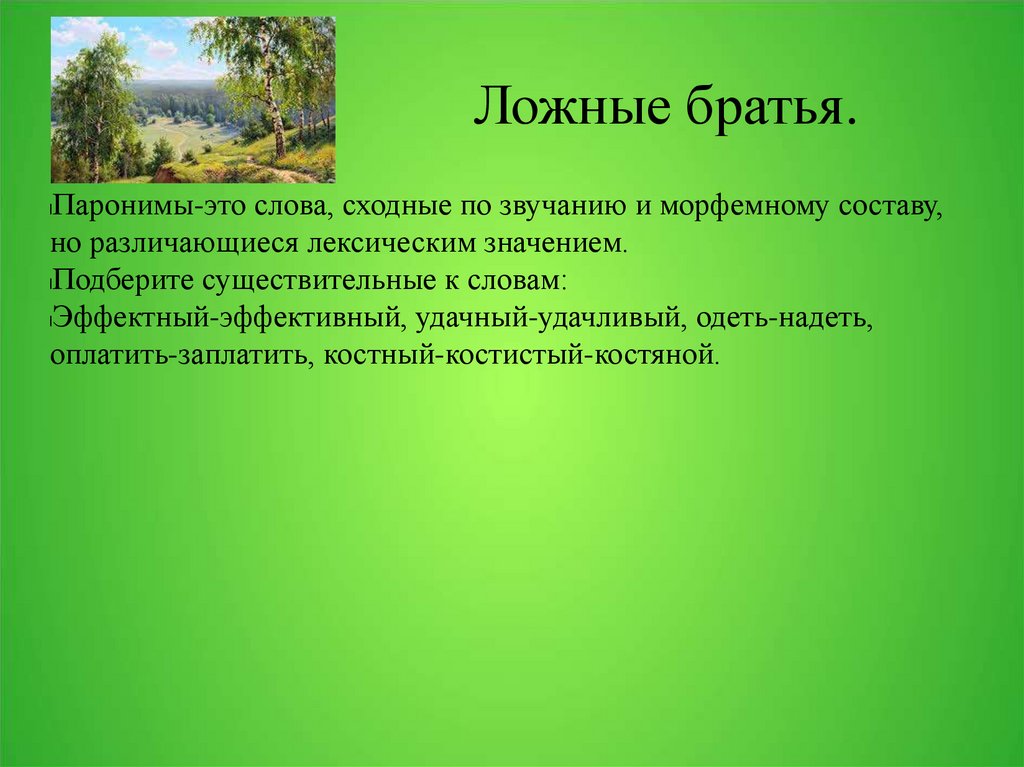 Ложные братья.

Паронимы-это слова, сходные по звучанию и морфемному составу, но различающиеся лексическим значением.

Подберите существительные к словам:

Эффектный-эффективный, удачный-удачливый, одеть-надеть, оплатить-заплатить, костный-костистый-костяной.